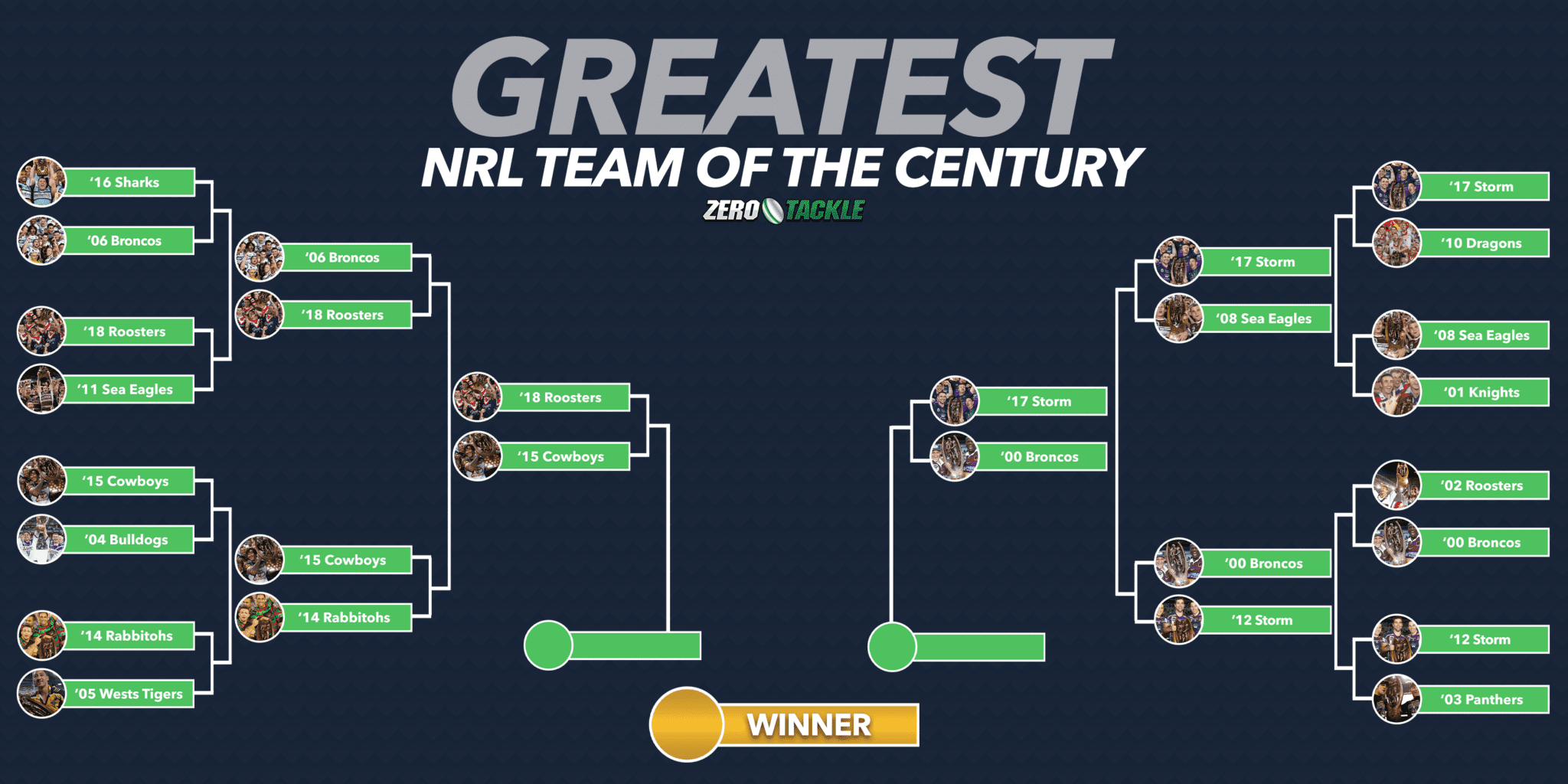 GREATEST
NRL TEAM OF THE CENTURY
ZERO TACKLE

'16 Sharks
'06 Broncos
'18 Roosters
'11 Sea Eagles
'15 Cowboys
'04 Bulldogs
'14 Rabbitohs
'05 Wests Tigers

'06 Broncos
'18 Roosters
'15 Cowboys
'14 Rabbitohs

'18 Roosters
'15 Cowboys

'17 Storm
'00 Broncos

'17 Storm
'08 Sea Eagles
'00 Broncos
'12 Storm

'17 Storm
'10 Dragons
'08 Sea Eagles
'01 Knights
'02 Roosters
'00 Broncos
'12 Storm
'03 Panthers

WINNER